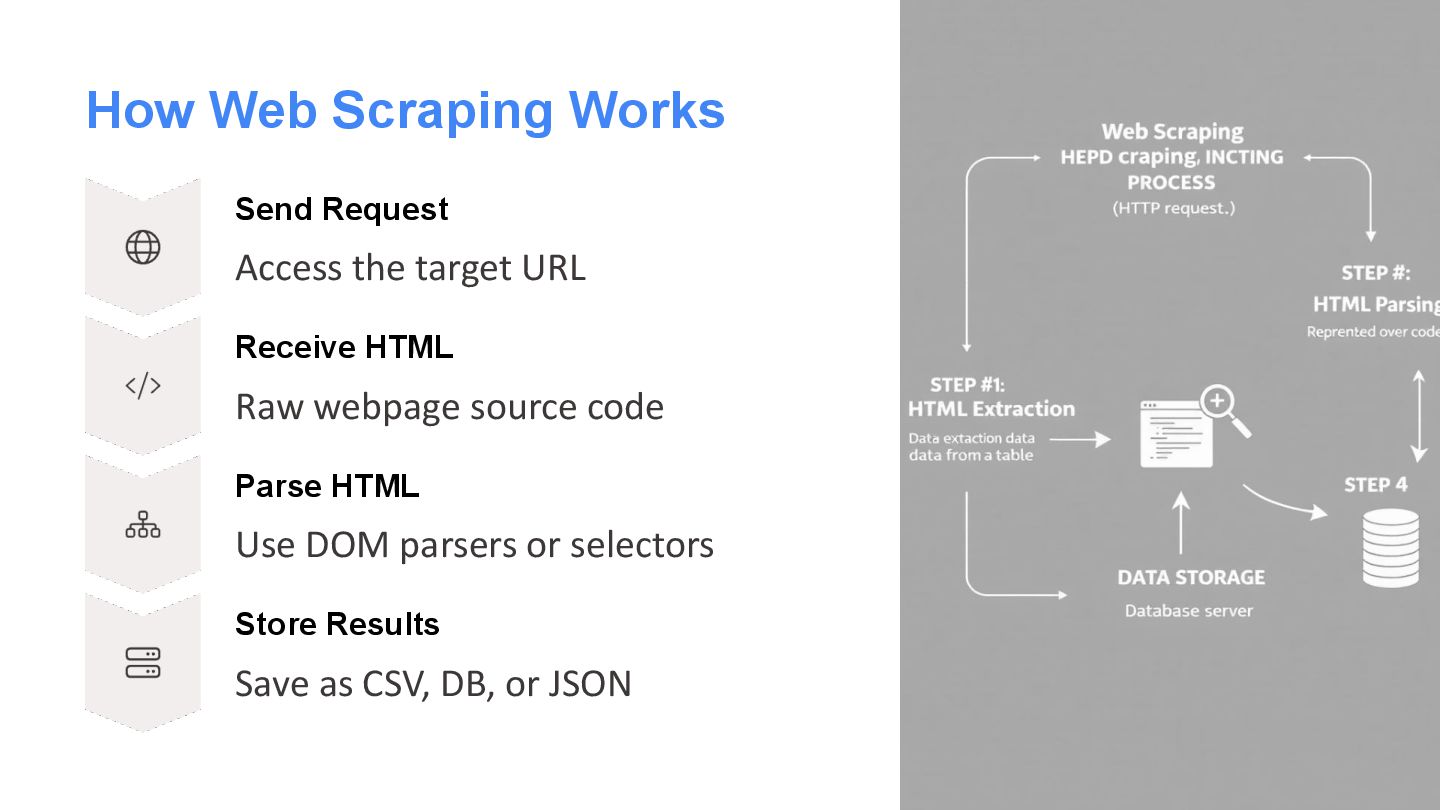 How Web Scraping Works

Send Request

Access the target URL

Receive HTML

Raw webpage source code

Parse HTML

Use DOM parsers or selectors

Store Results

Save as CSV, DB, or JSON

Web Scraping
HEPD craping, INCTING PROCESS
(HTTP request.)

STEP #:
HTML Parsing
Reprented over code

STEP #1:
HTML Extraction
Data extaction data data from a table

STEP 4

DATA STORAGE
Database server